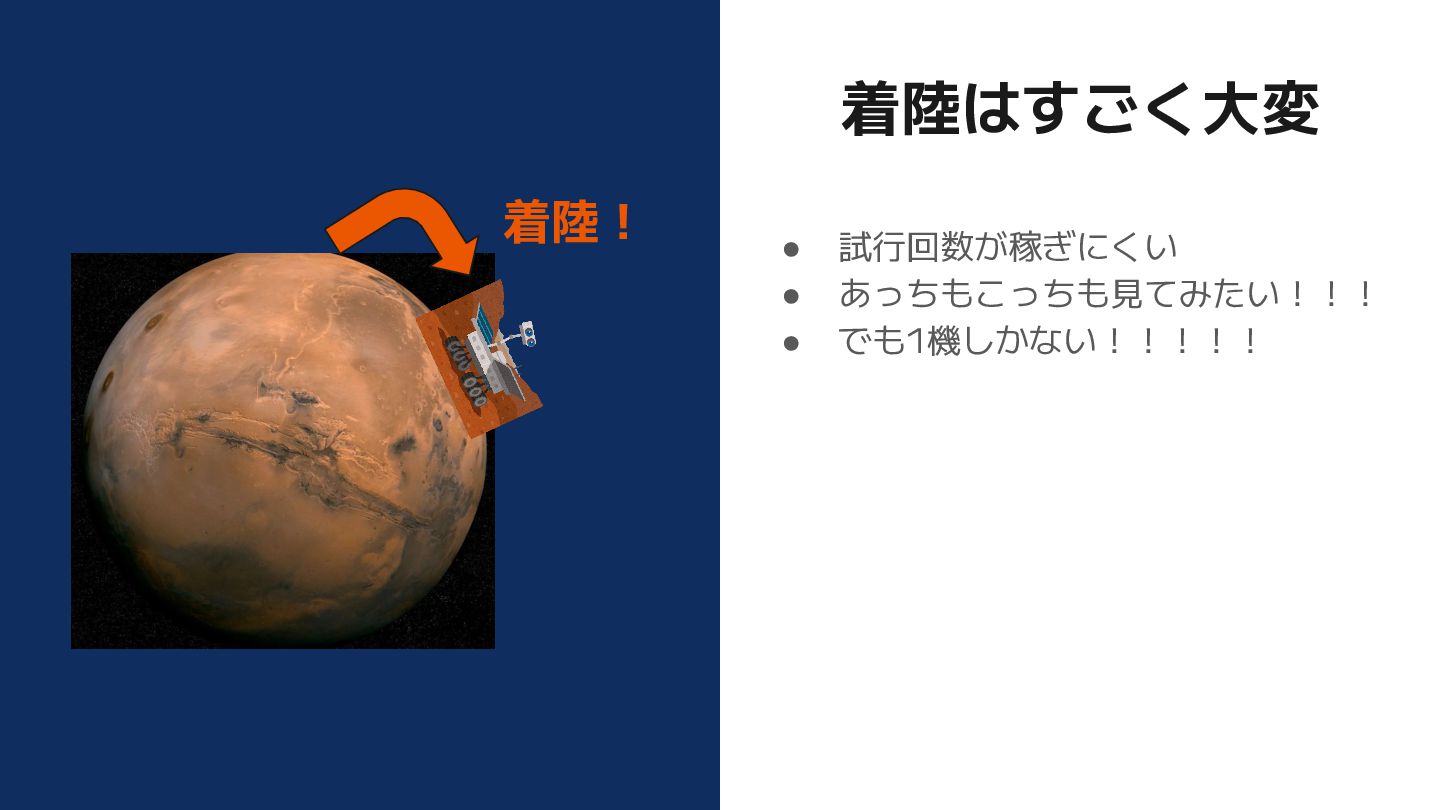 着陸！

着陸はすごく大変

● 試行回数が稼ぎにくい
● あっちもこっちも見てみたい！！！
● でも1機しかない！！！！！